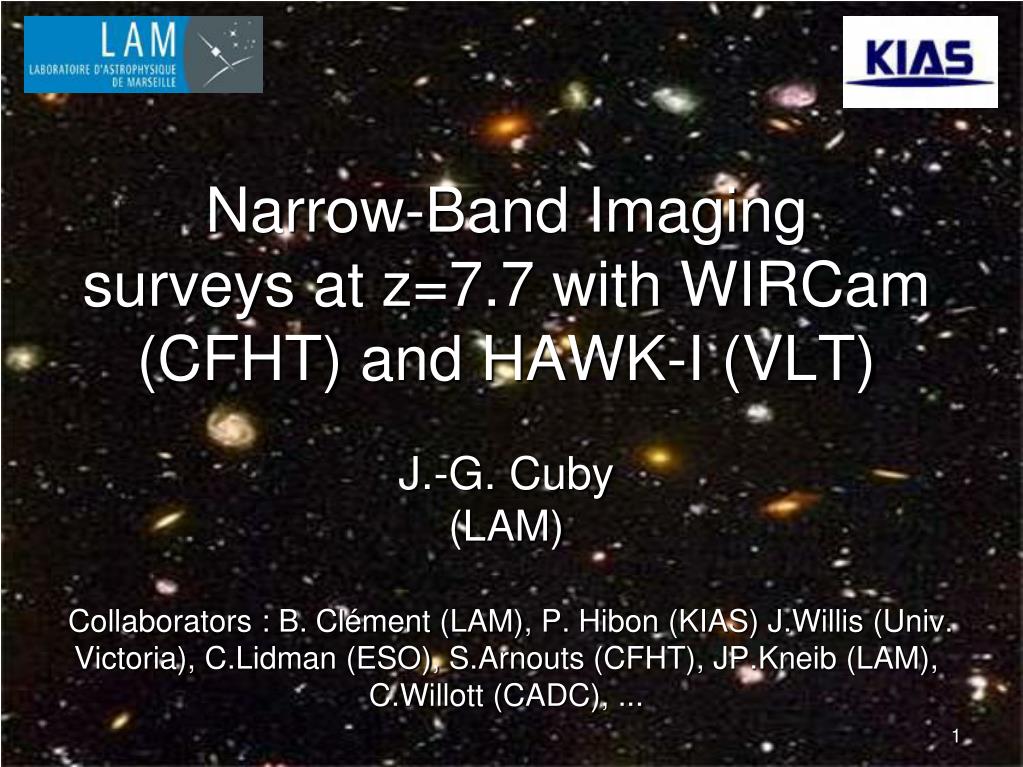 LAM
LABORATOIRE D'ASTROPHYSIQUE DE MARSEILLE

KIAS

Narrow-Band Imaging surveys at z=7.7 with WIRCam (CFHT) and HAWK-I (VLT)

J.-G. Cuby
(LAM)

Collaborators : B. Clément (LAM), P. Hibon (KIAS) J.Willis (Univ. Victoria), C.Lidman (ESO), S.Arnouts (CFHT), JP.Kneib (LAM), C.Willott (CADC), ...

1